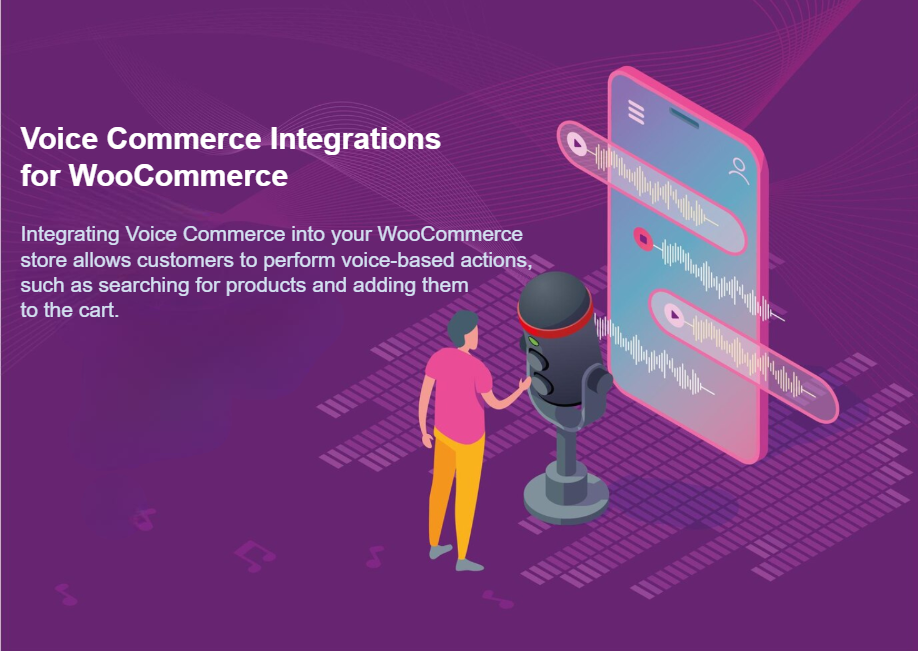 Voice Commerce Integrations for WooCommerce

Integrating Voice Commerce into your WooCommerce store allows customers to perform voice-based actions, such as searching for products and adding them to the cart.